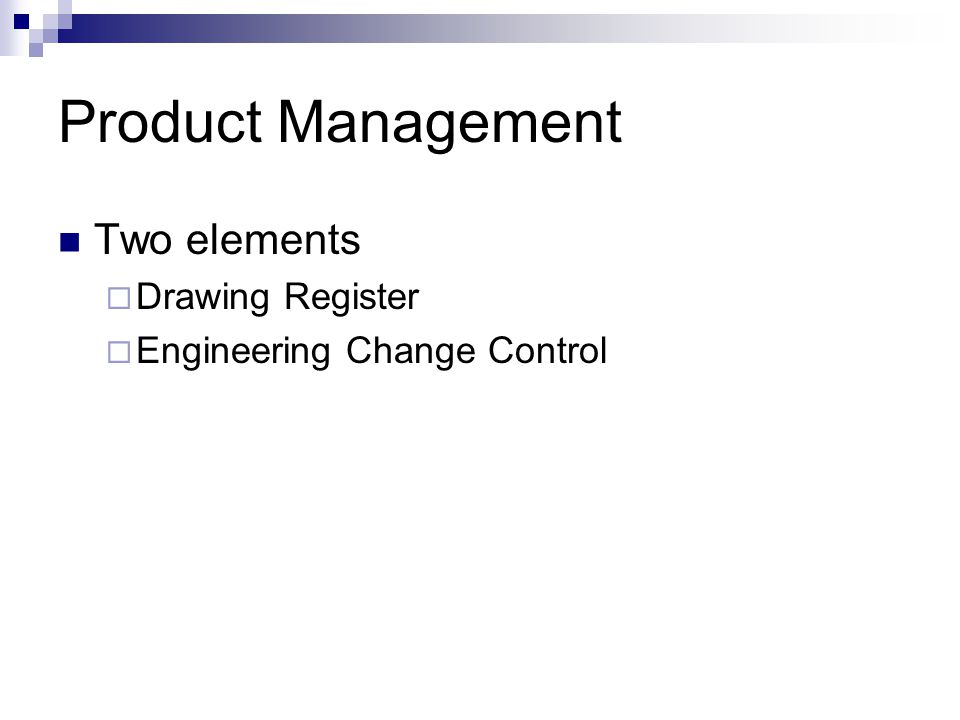 Product Management

Two elements

Drawing Register

Engineering Change Control